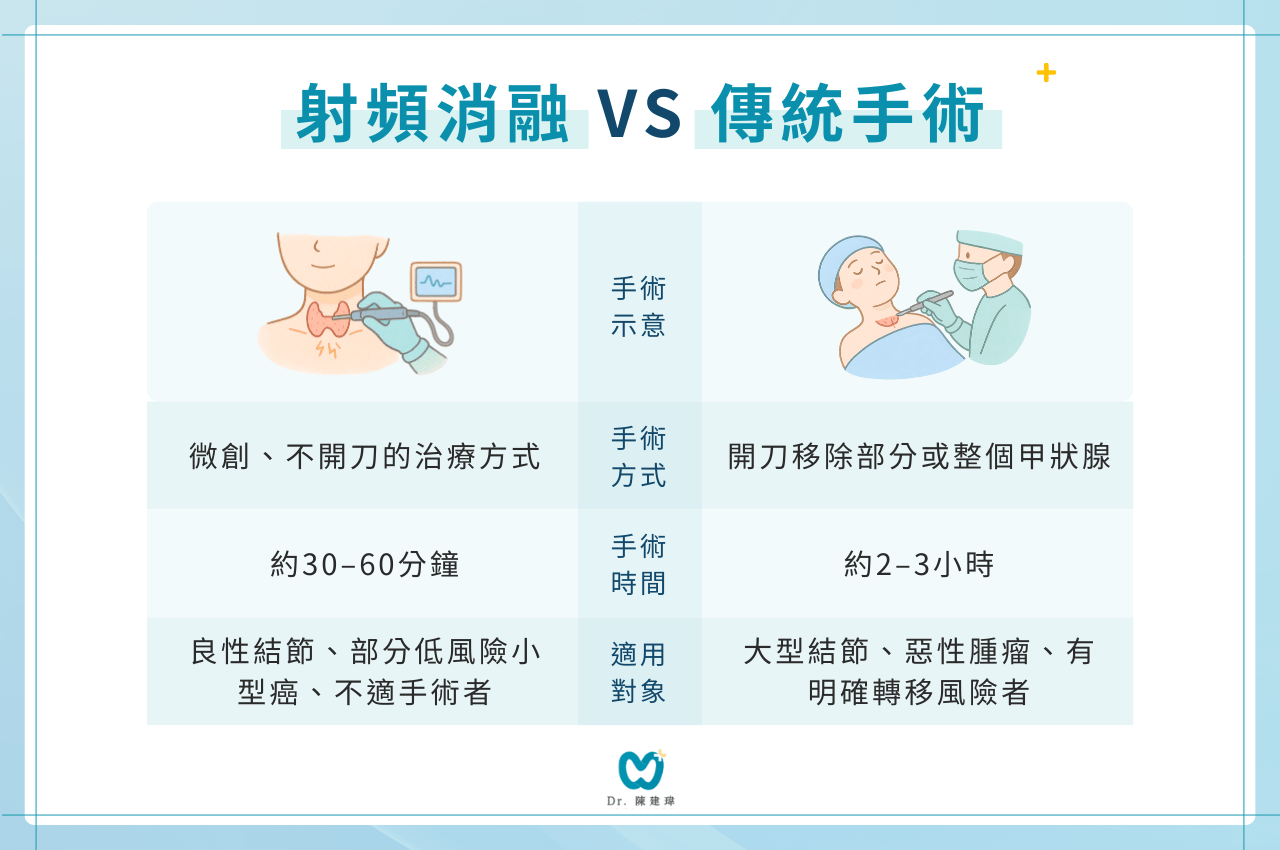 射頻消融 VS 傳統手術

| | 手術示意 | |
|---|---|---|
| 微創、不開刀的治療方式 | 手術方式 | 開刀移除部分或整個甲狀腺 |
| 約30–60分鐘 | 手術時間 | 約2–3小時 |
| 良性結節、部分低風險小型癌、不適手術者 | 適用對象 | 大型結節、惡性腫瘤、有明確轉移風險者 |

Dr. 陳建瑋